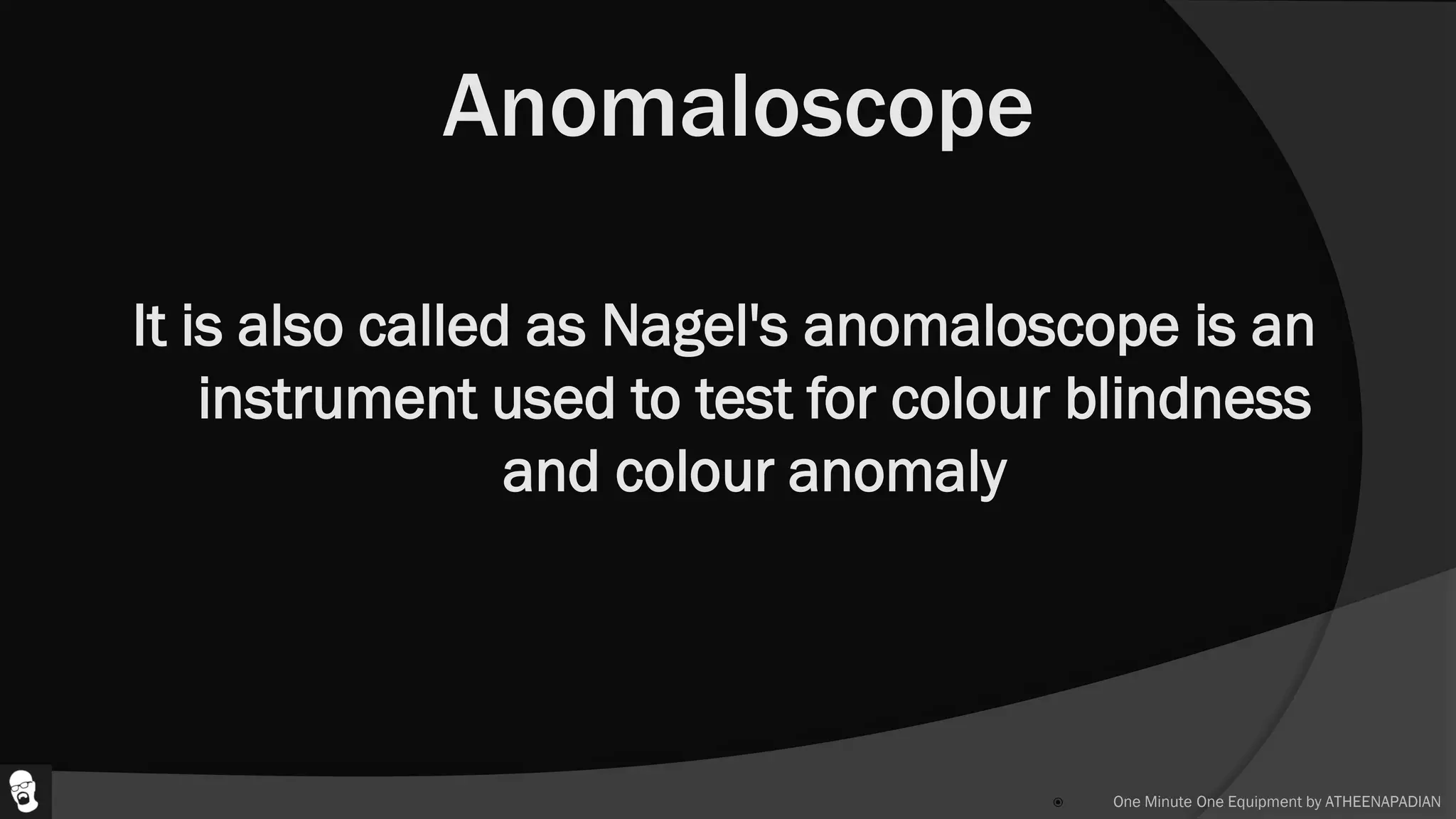 Anomaloscope

It is also called as Nagel's anomaloscope is an instrument used to test for colour blindness and colour anomaly

One Minute One Equipment by ATHEENAPADIAN